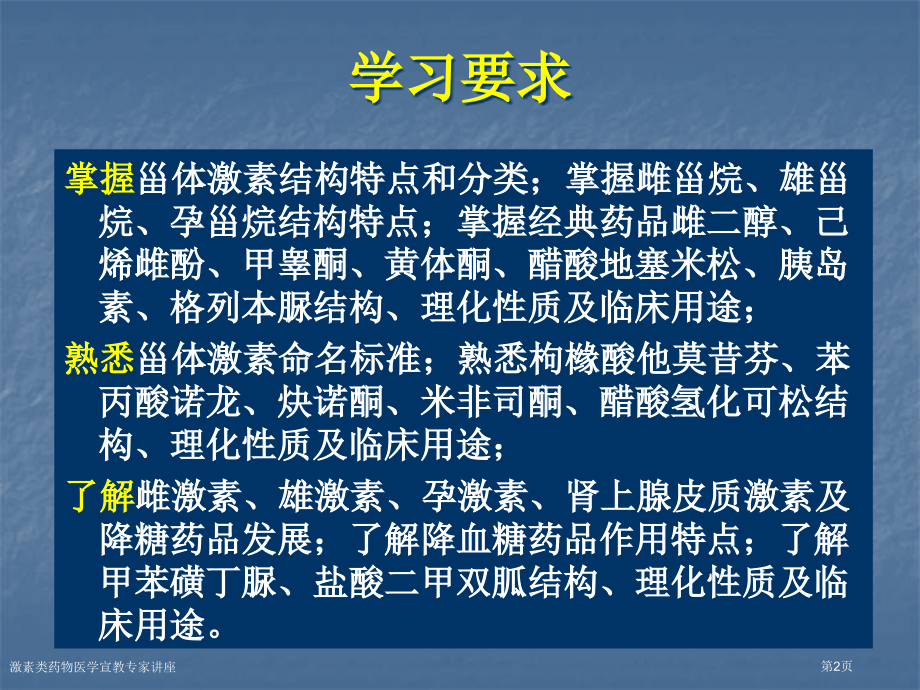 学习要求

掌握甾体激素结构特点和分类；掌握雌甾烷、雄甾烷、孕甾烷结构特点；掌握经典药品雌二醇、己烯雌酚、甲睾酮、黄体酮、醋酸地塞米松、胰岛素、格列本脲结构、理化性质及临床用途；

熟悉甾体激素命名标准；熟悉枸橼酸他莫昔芬、苯丙酸诺龙、炔诺酮、米非司酮、醋酸氢化可松结构、理化性质及临床用途；

了解雌激素、雄激素、孕激素、肾上腺皮质激素及降糖药品发展；了解降血糖药品作用特点；了解甲苯磺丁脲、盐酸二甲双胍结构、理化性质及临床用途。

激素类药物医学宣教专家讲座 第2页